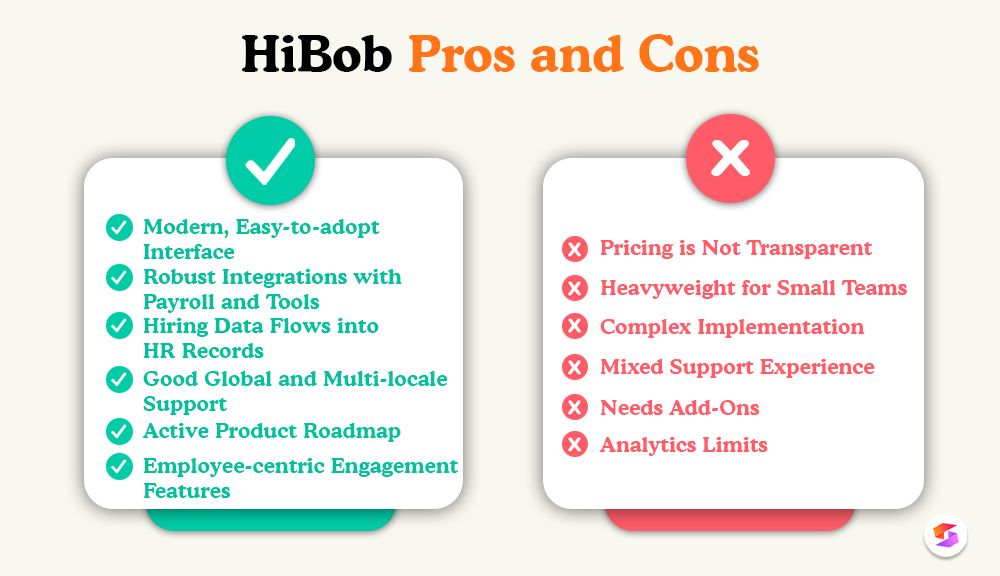 HiBob Pros and Cons

Modern, Easy-to-adopt Interface
Robust Integrations with Payroll and Tools
Hiring Data Flows into HR Records
Good Global and Multi-locale Support
Active Product Roadmap
Employee-centric Engagement Features

Pricing is Not Transparent
Heavyweight for Small Teams
Complex Implementation
Mixed Support Experience
Needs Add-Ons
Analytics Limits